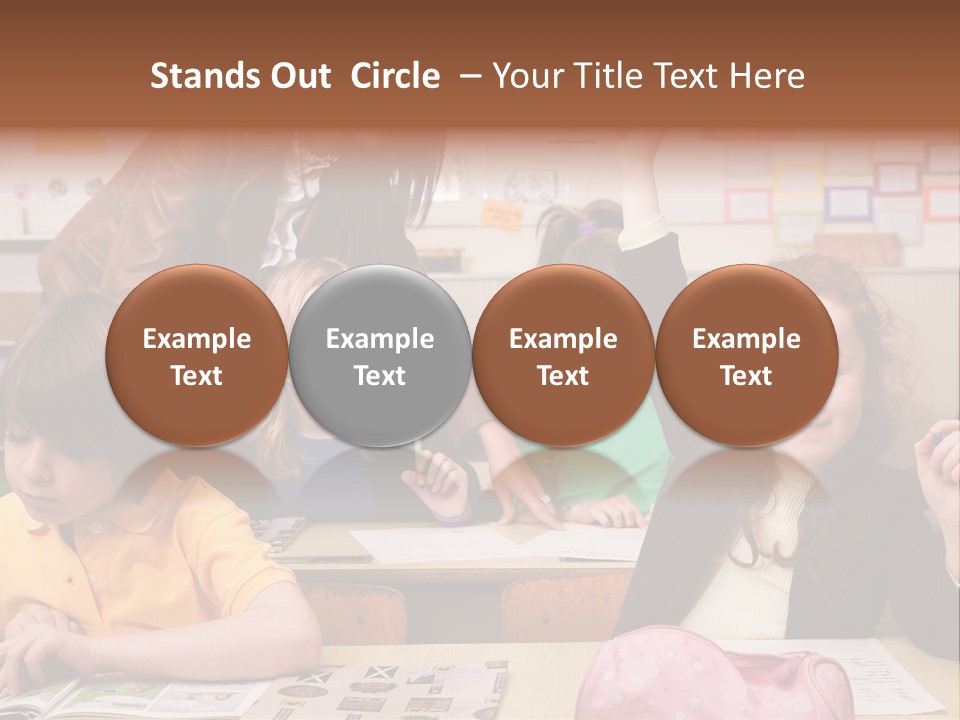 Stands Out Circle – Your Title Text Here

Example Text

Example Text

Example Text

Example Text